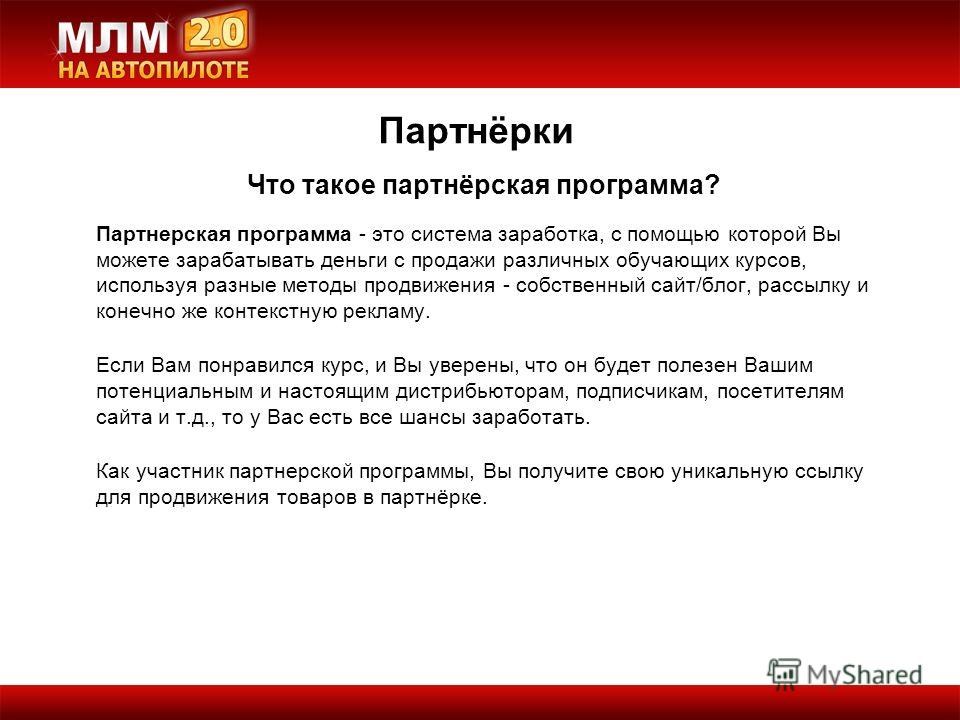 МЛМ 2.0
НА АВТОПИЛОТЕ

Партнёрки

Что такое партнёрская программа?

Партнерская программа - это система заработка, с помощью которой Вы можете зарабатывать деньги с продажи различных обучающих курсов, используя разные методы продвижения - собственный сайт/блог, рассылку и конечно же контекстную рекламу.

Если Вам понравился курс, и Вы уверены, что он будет полезен Вашим потенциальным и настоящим дистрибьюторам, подписчикам, посетителям сайта и т.д., то у Вас есть все шансы заработать.

Как участник партнерской программы, Вы получите свою уникальную ссылку для продвижения товаров в партнёрке.

MyShared